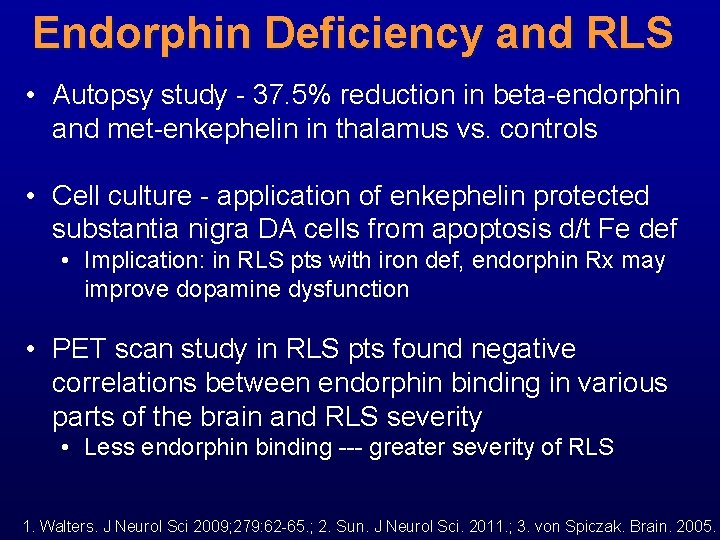 Endorphin Deficiency and RLS

• Autopsy study - 37.5% reduction in beta-endorphin and met-enkephelin in thalamus vs. controls

• Cell culture - application of enkephelin protected substantia nigra DA cells from apoptosis d/t Fe def
  • Implication: in RLS pts with iron def, endorphin Rx may improve dopamine dysfunction

• PET scan study in RLS pts found negative correlations between endorphin binding in various parts of the brain and RLS severity
  • Less endorphin binding --- greater severity of RLS

1. Walters. J Neurol Sci 2009;279:62-65.; 2. Sun. J Neurol Sci. 2011.; 3. von Spiczak. Brain. 2005.